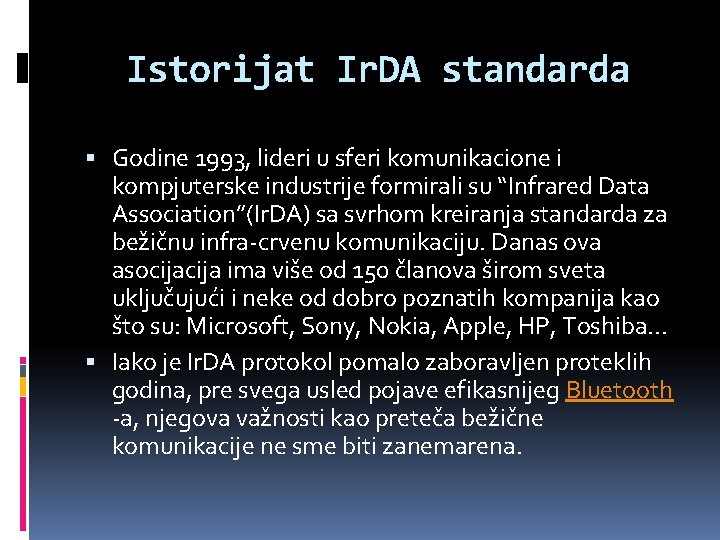 Istorijat IrDA standarda

▪ Godine 1993, lideri u sferi komunikacione i kompjuterske industrije formirali su “Infrared Data Association”(IrDA) sa svrhom kreiranja standarda za bežičnu infra-crvenu komunikaciju. Danas ova asocijacija ima više od 150 članova širom sveta uključujući i neke od dobro poznatih kompanija kao što su: Microsoft, Sony, Nokia, Apple, HP, Toshiba...

▪ Iako je IrDA protokol pomalo zaboravljen proteklih godina, pre svega usled pojave efikasnijeg Bluetooth -a, njegova važnosti kao preteča bežične komunikacije ne sme biti zanemarena.